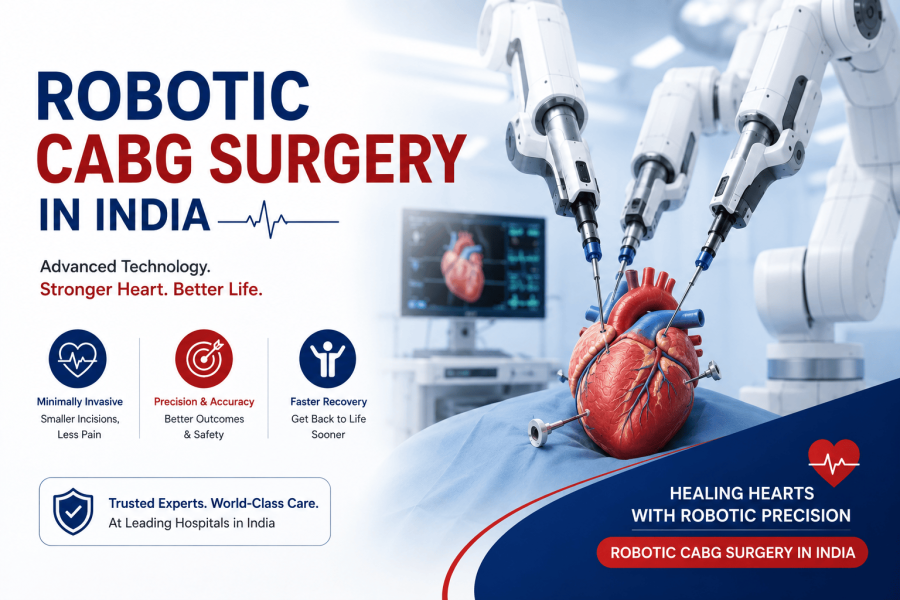 ROBOTIC
CABG SURGERY
IN INDIA

Advanced Technology.
Stronger Heart. Better Life.

Minimally Invasive
Smaller Incisions, Less Pain

Precision & Accuracy
Better Outcomes & Safety

Faster Recovery
Get Back to Life Sooner

Trusted Experts. World-Class Care.
At Leading Hospitals in India

HEALING HEARTS
WITH ROBOTIC PRECISION

ROBOTIC CABG SURGERY IN INDIA